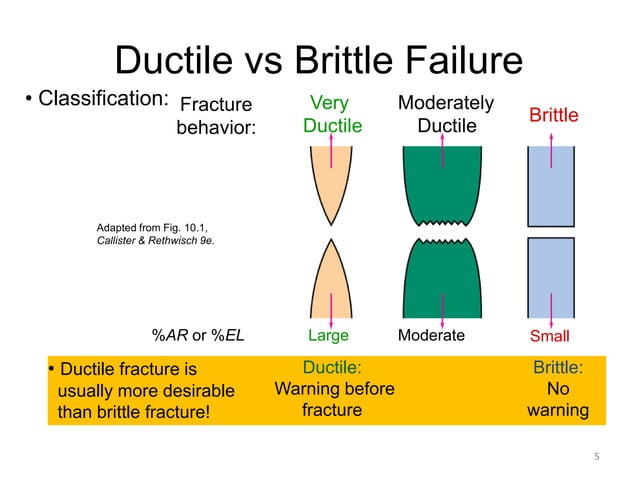 Ductile vs Brittle Failure

• Classification:

Fracture behavior:

Very Ductile

Moderately Ductile

Brittle

Adapted from Fig. 10.1, Callister & Rethwisch 9e.

%AR or %EL

Large

Moderate

Small

• Ductile fracture is usually more desirable than brittle fracture!

Ductile: Warning before fracture

Brittle: No warning

5